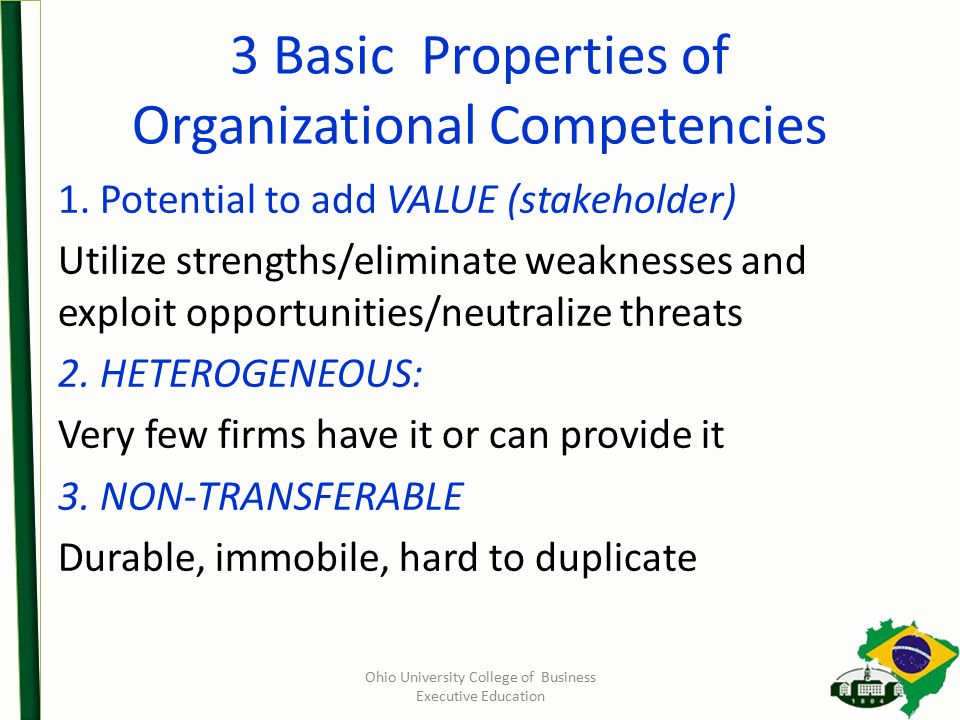 3 Basic Properties of Organizational Competencies

1. Potential to add VALUE (stakeholder)

Utilize strengths/eliminate weaknesses and exploit opportunities/neutralize threats

2. HETEROGENEOUS:

Very few firms have it or can provide it

3. NON-TRANSFERABLE

Durable, immobile, hard to duplicate

Ohio University College of Business
Executive Education

1804